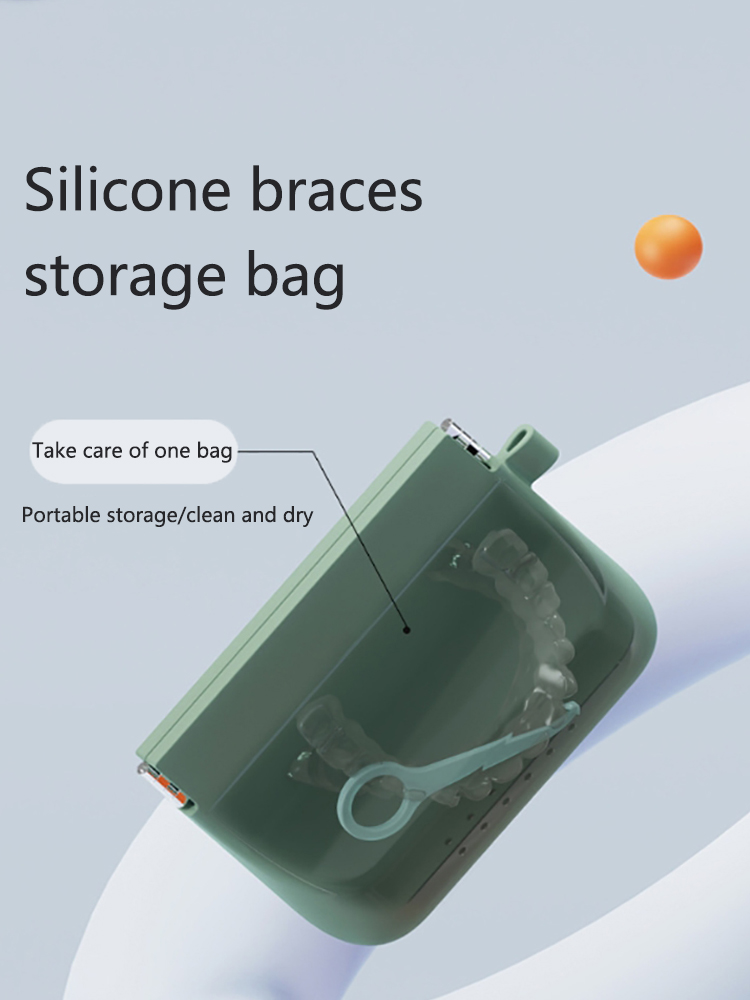 Silicone braces storage bag

Take care of one bag

Portable storage/clean and dry